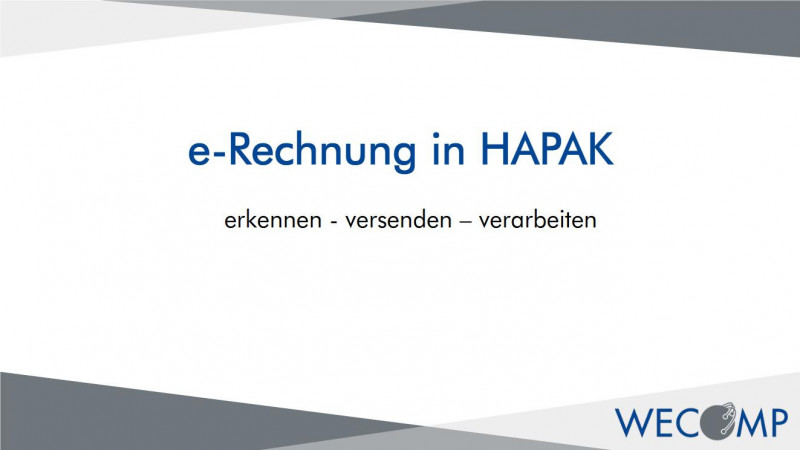 e-Rechnung in HAPAK

erkennen - versenden – verarbeiten

WECOMP